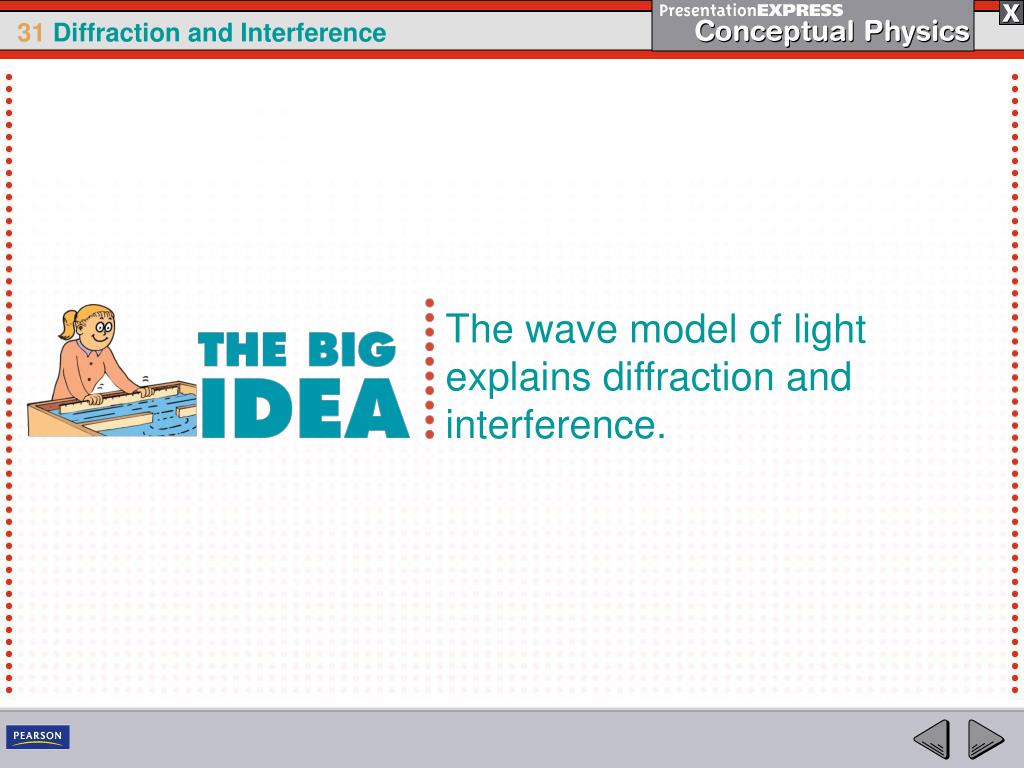 31 Diffraction and Interference

PresentationEXPRESS
Conceptual Physics

X

THE BIG IDEA

The wave model of light explains diffraction and interference.

PEARSON